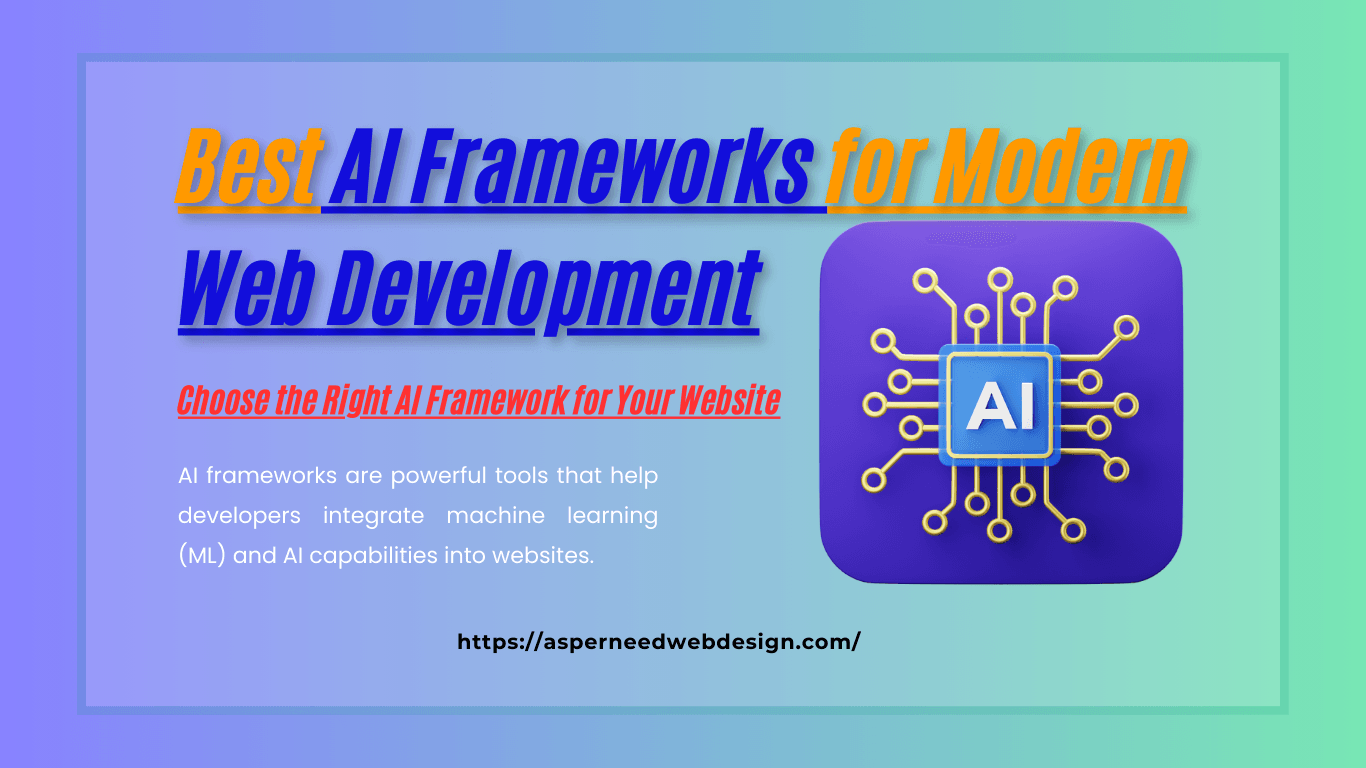 Best AI Frameworks for Modern Web Development

Choose the Right AI Framework for Your Website

AI frameworks are powerful tools that help developers integrate machine learning (ML) and AI capabilities into websites.

AI

https://asperneedwebdesign.com/